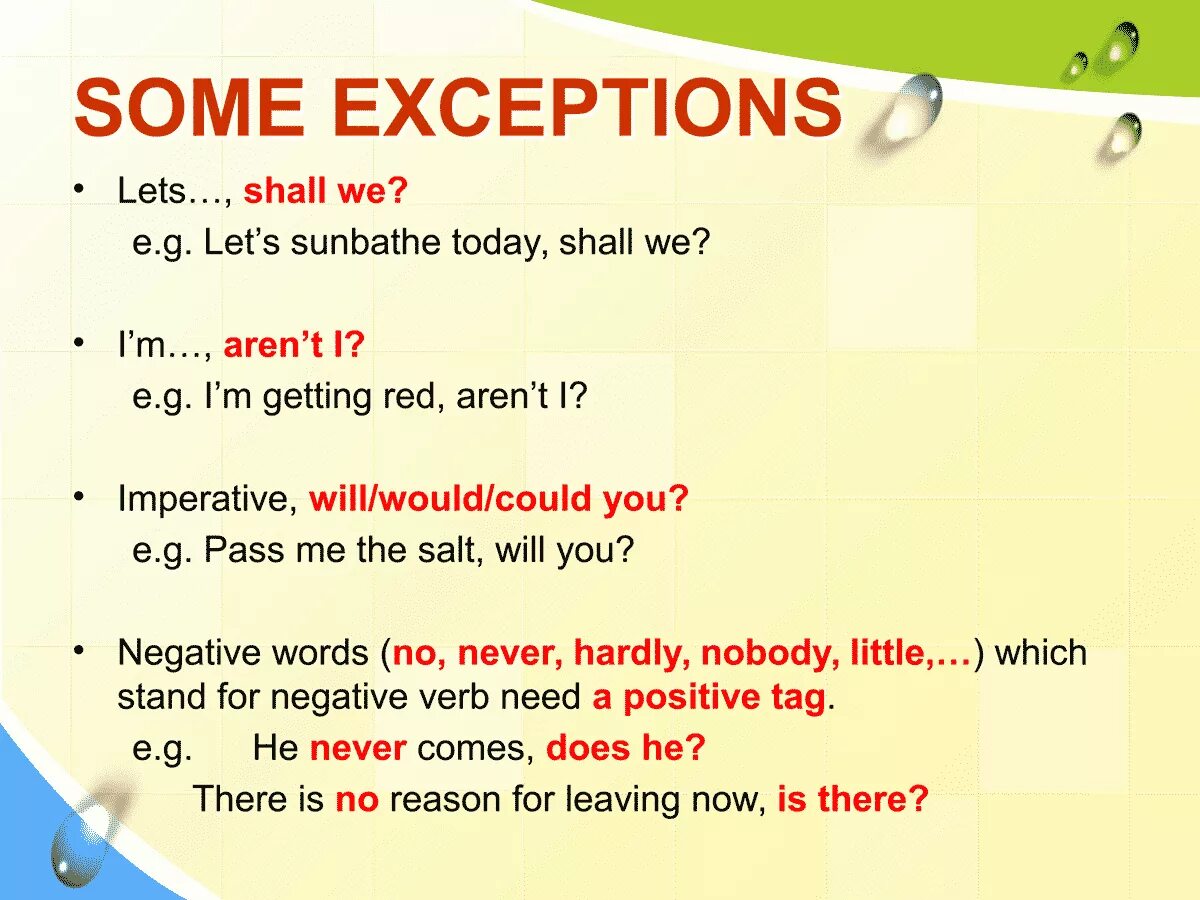 SOME EXCEPTIONS

• Lets…, shall we?
e.g. Let's sunbathe today, shall we?

• I'm…, aren't I?
e.g. I'm getting red, aren't I?

• Imperative, will/would/could you?
e.g. Pass me the salt, will you?

• Negative words (no, never, hardly, nobody, little,…) which stand for negative verb need a positive tag.
e.g. He never comes, does he?
There is no reason for leaving now, is there?